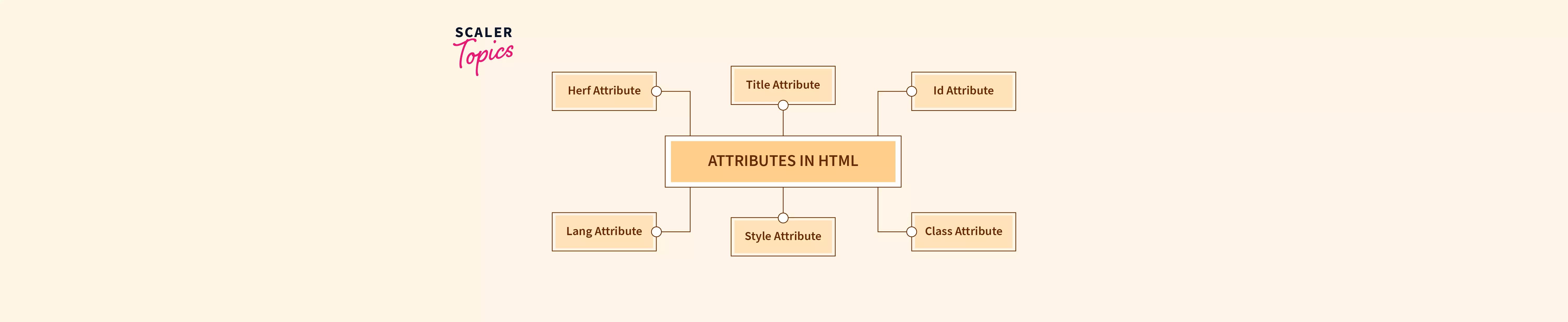 SCALER
Topics

Herf Attribute

Title Attribute

Id Attribute

ATTRIBUTES IN HTML

Lang Attribute

Style Attribute

Class Attribute